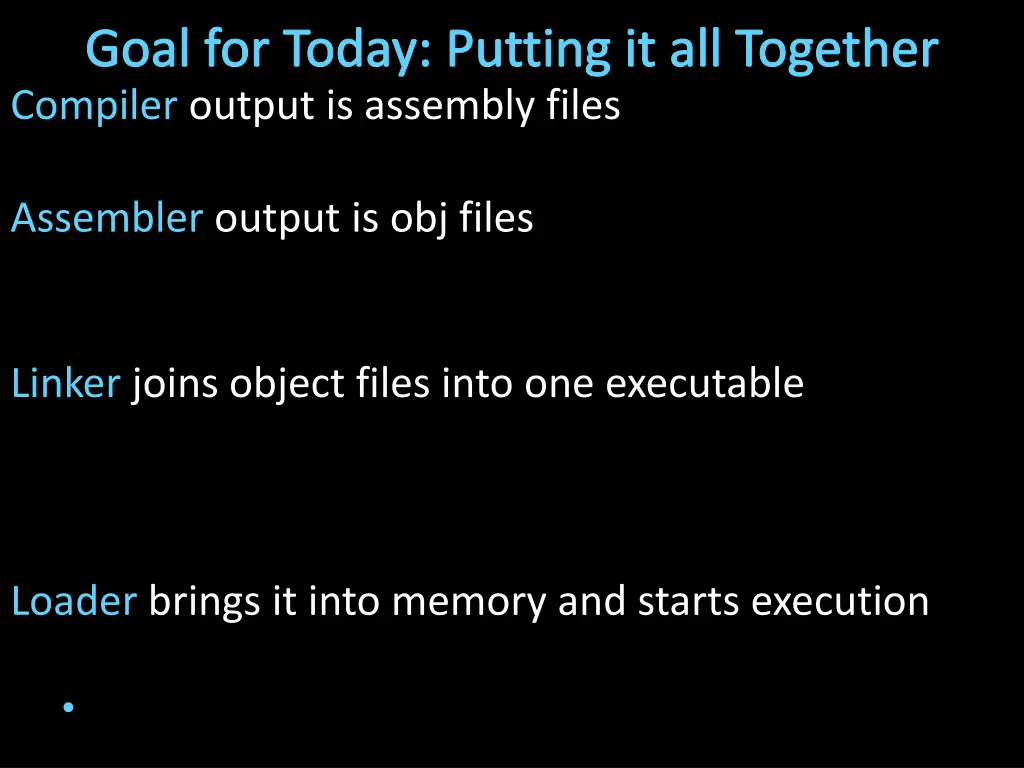 Goal for Today: Putting it all Together

Compiler output is assembly files

Assembler output is obj files

Linker joins object files into one executable

Loader brings it into memory and starts execution

•